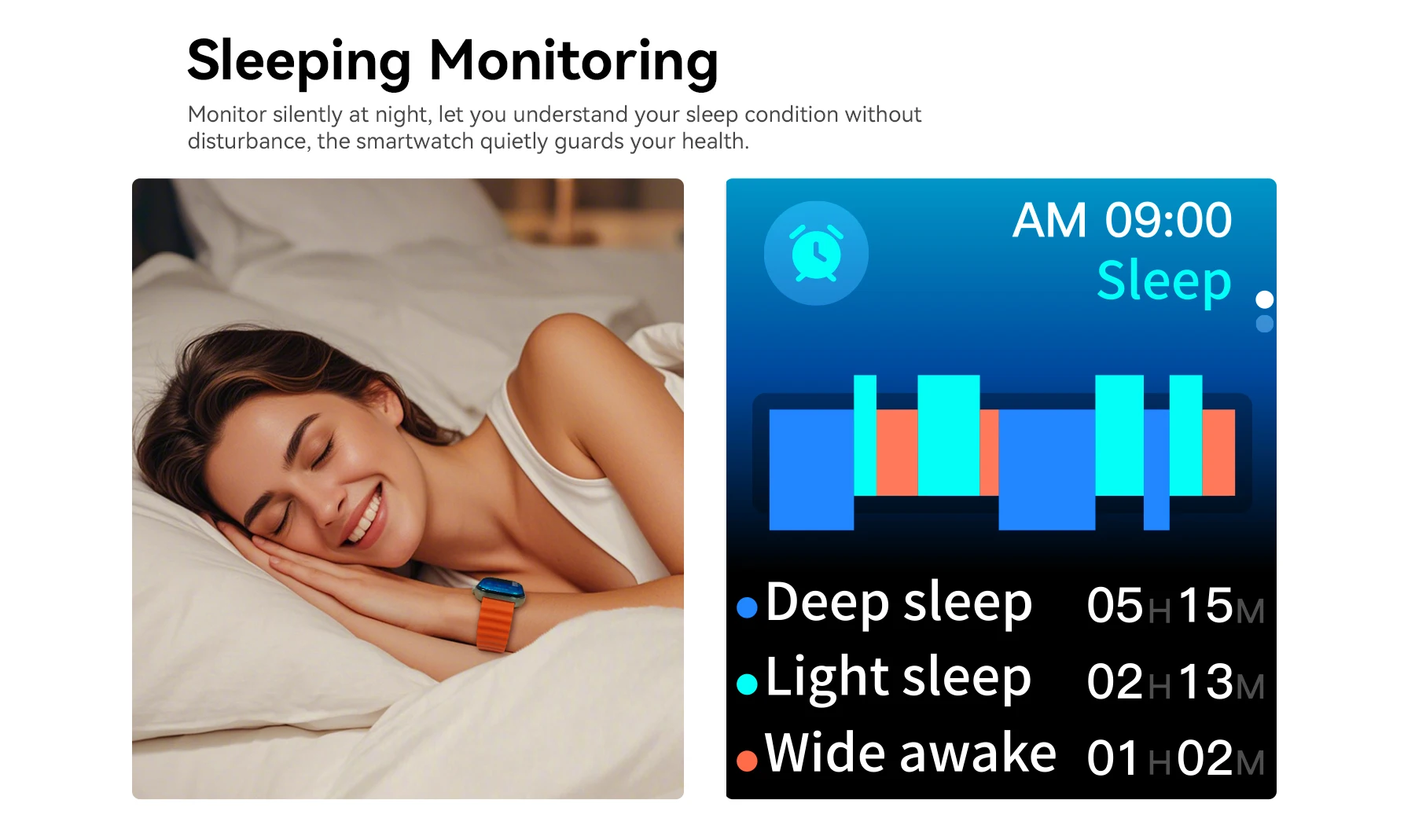 Sleeping Monitoring

Monitor silently at night, let you understand your sleep condition without disturbance, the smartwatch quietly guards your health.

AM 09:00
Sleep

• Deep sleep 05H15M
• Light sleep 02H13M
• Wide awake 01H02M